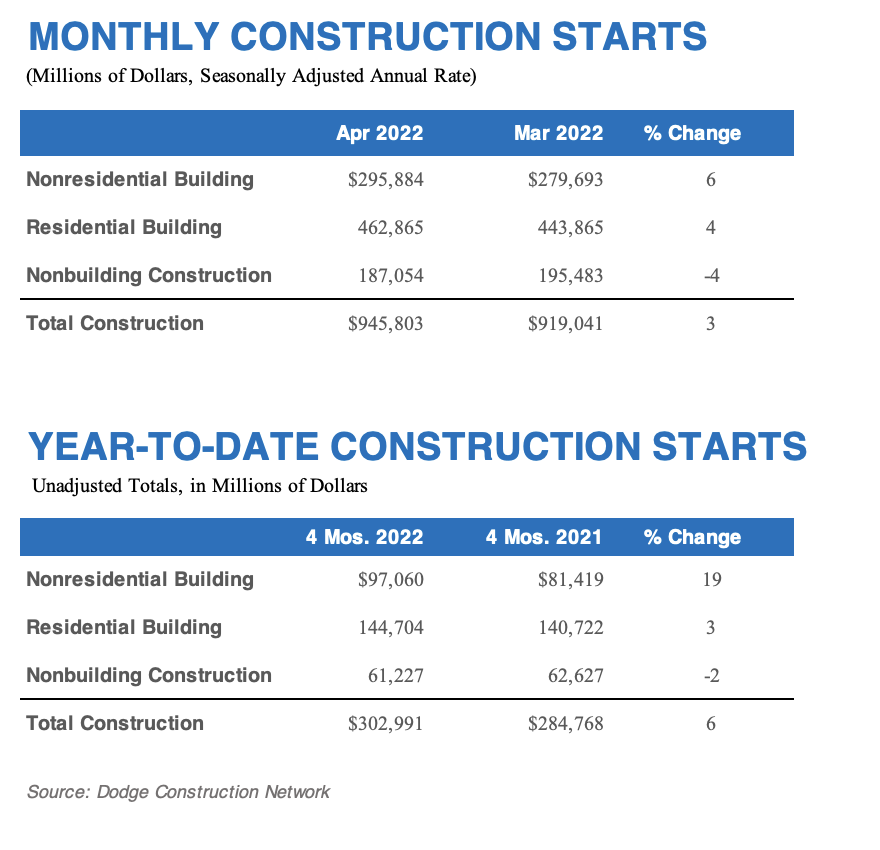 MONTHLY CONSTRUCTION STARTS
(Millions of Dollars, Seasonally Adjusted Annual Rate)

| | Apr 2022 | Mar 2022 | % Change |
|---|---|---|---|
| Nonresidential Building | \$295,884 | \$279,693 | 6 |
| Residential Building | 462,865 | 443,865 | 4 |
| Nonbuilding Construction | 187,054 | 195,483 | -4 |
| Total Construction | \$945,803 | \$919,041 | 3 |

YEAR-TO-DATE CONSTRUCTION STARTS
Unadjusted Totals, in Millions of Dollars

| | 4 Mos. 2022 | 4 Mos. 2021 | % Change |
|---|---|---|---|
| Nonresidential Building | \$97,060 | \$81,419 | 19 |
| Residential Building | 144,704 | 140,722 | 3 |
| Nonbuilding Construction | 61,227 | 62,627 | -2 |
| Total Construction | \$302,991 | \$284,768 | 6 |

Source: Dodge Construction Network